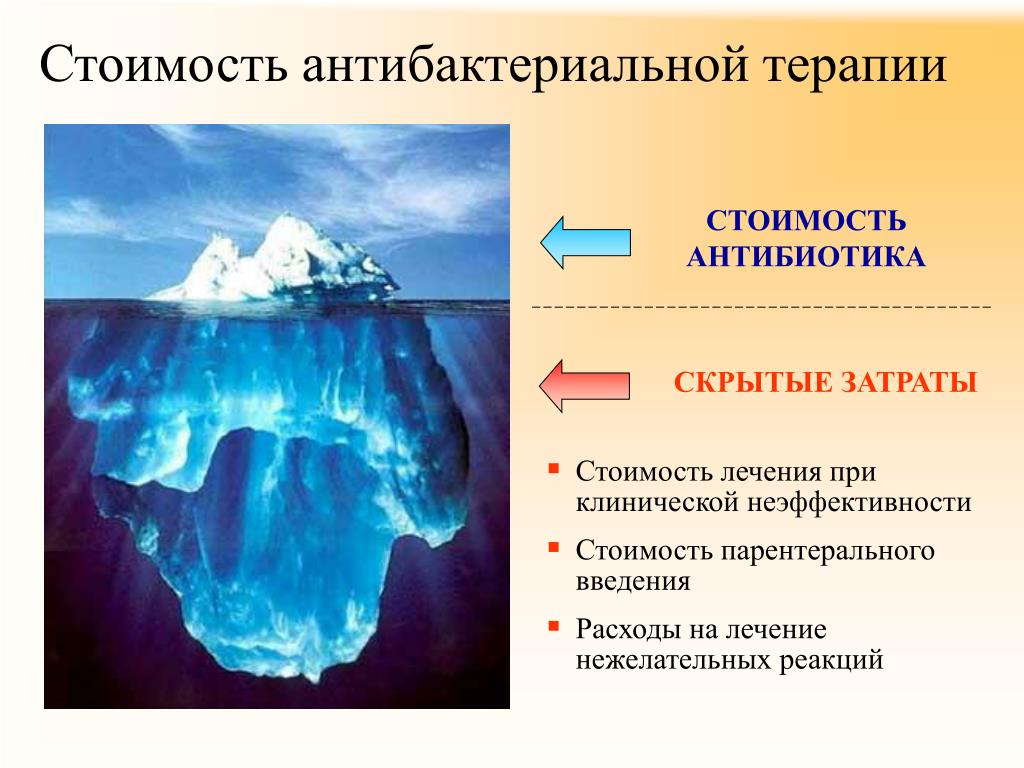 Стоимость антибактериальной терапии

СТОИМОСТЬ АНТИБИОТИКА

СКРЫТЫЕ ЗАТРАТЫ

▪ Стоимость лечения при клинической неэффективности

▪ Стоимость парентерального введения

▪ Расходы на лечение нежелательных реакций